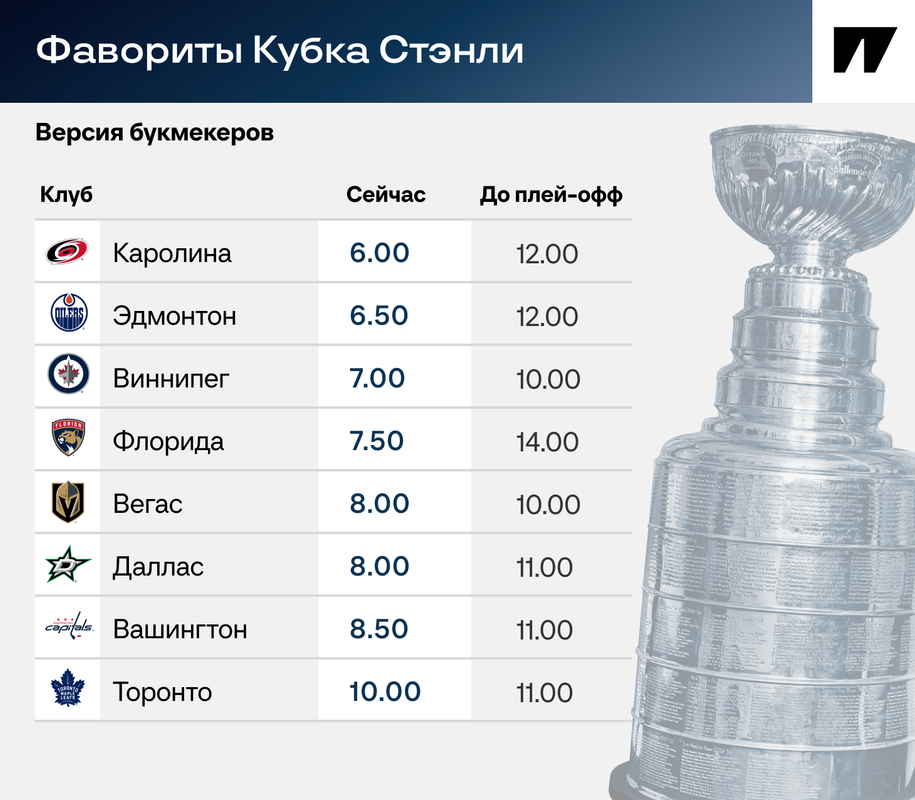 Фавориты Кубка Стэнли

Версия букмекеров

| Клуб | Сейчас | До плей-офф |
|---|---|---|
| Каролина | 6.00 | 12.00 |
| Эдмонтон | 6.50 | 12.00 |
| Виннипег | 7.00 | 10.00 |
| Флорида | 7.50 | 14.00 |
| Вегас | 8.00 | 10.00 |
| Даллас | 8.00 | 11.00 |
| Вашингтон | 8.50 | 11.00 |
| Торонто | 10.00 | 11.00 |